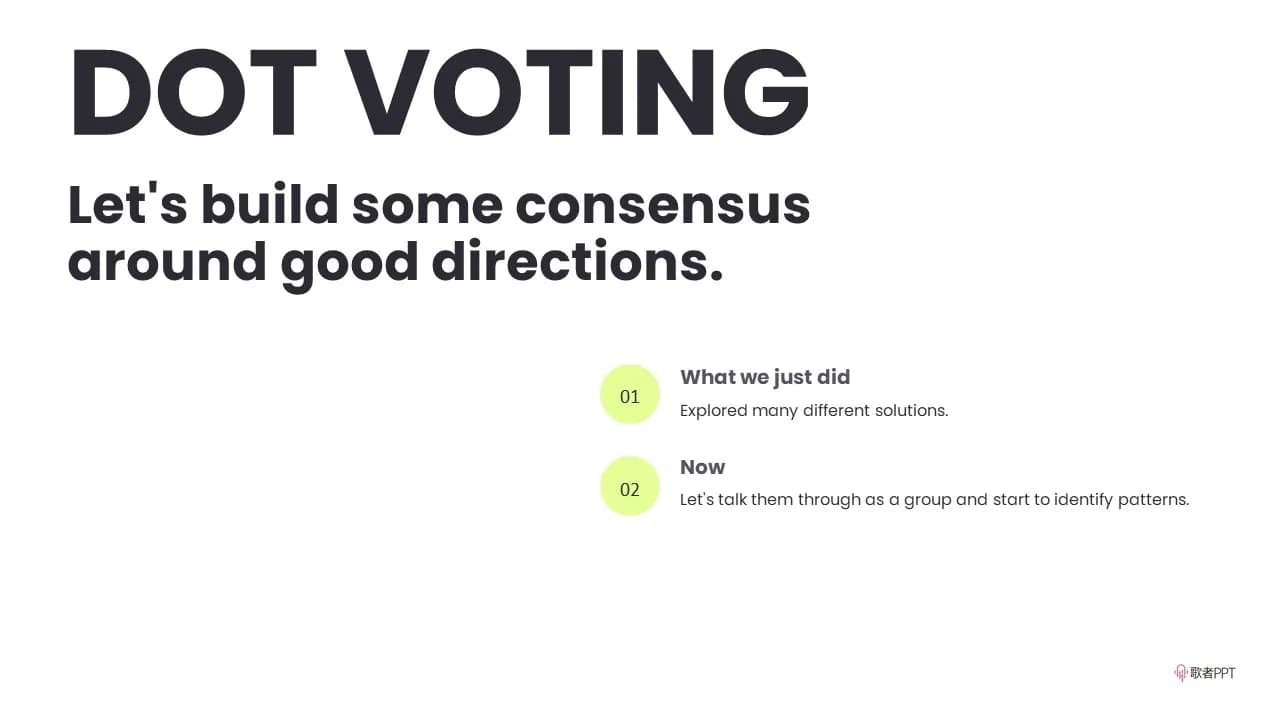 DOT VOTING

Let's build some consensus around good directions.

01

What we just did

Explored many different solutions.

02

Now

Let's talk them through as a group and start to identify patterns.

歌者PPT